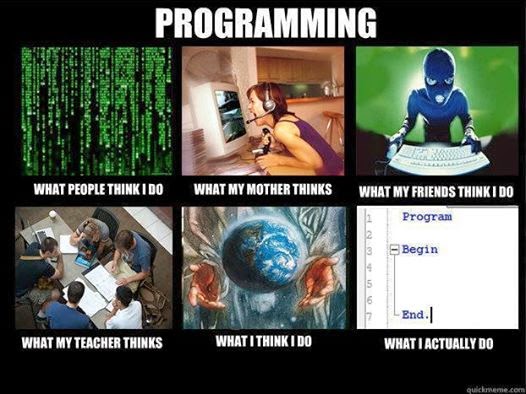 PROGRAMMING

WHAT PEOPLE THINK I DO

WHAT MY MOTHER THINKS

WHAT MY FRIENDS THINK I DO

WHAT MY TEACHER THINKS

WHAT I THINK I DO

1 Program
2
3 Begin
4
5
6
7 End.

WHAT I ACTUALLY DO

quickmeme.com